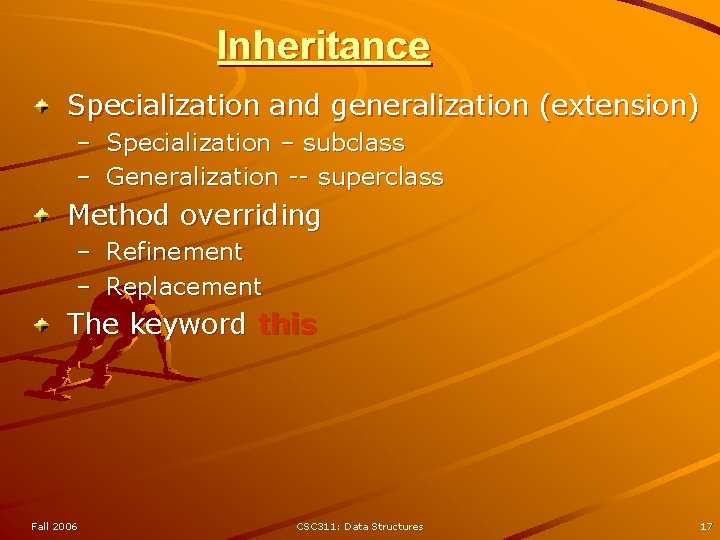 Inheritance

Specialization and generalization (extension)

– Specialization – subclass

– Generalization -- superclass

Method overriding

– Refinement

– Replacement

The keyword this

Fall 2006

CSC311: Data Structures

17